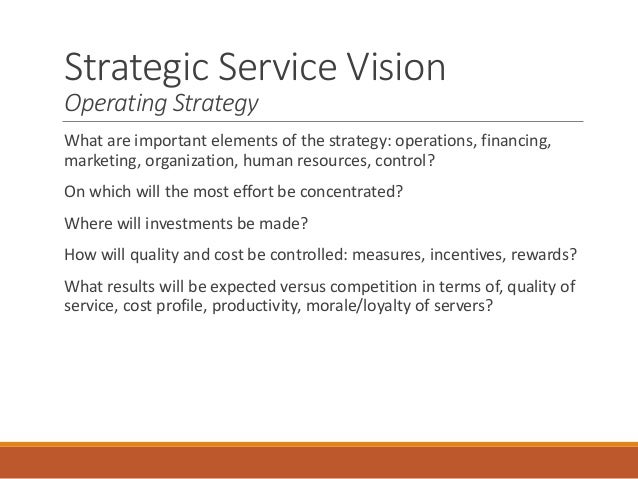 Strategic Service Vision
Operating Strategy

What are important elements of the strategy: operations, financing, marketing, organization, human resources, control?

On which will the most effort be concentrated?

Where will investments be made?

How will quality and cost be controlled: measures, incentives, rewards?

What results will be expected versus competition in terms of, quality of service, cost profile, productivity, morale/loyalty of servers?